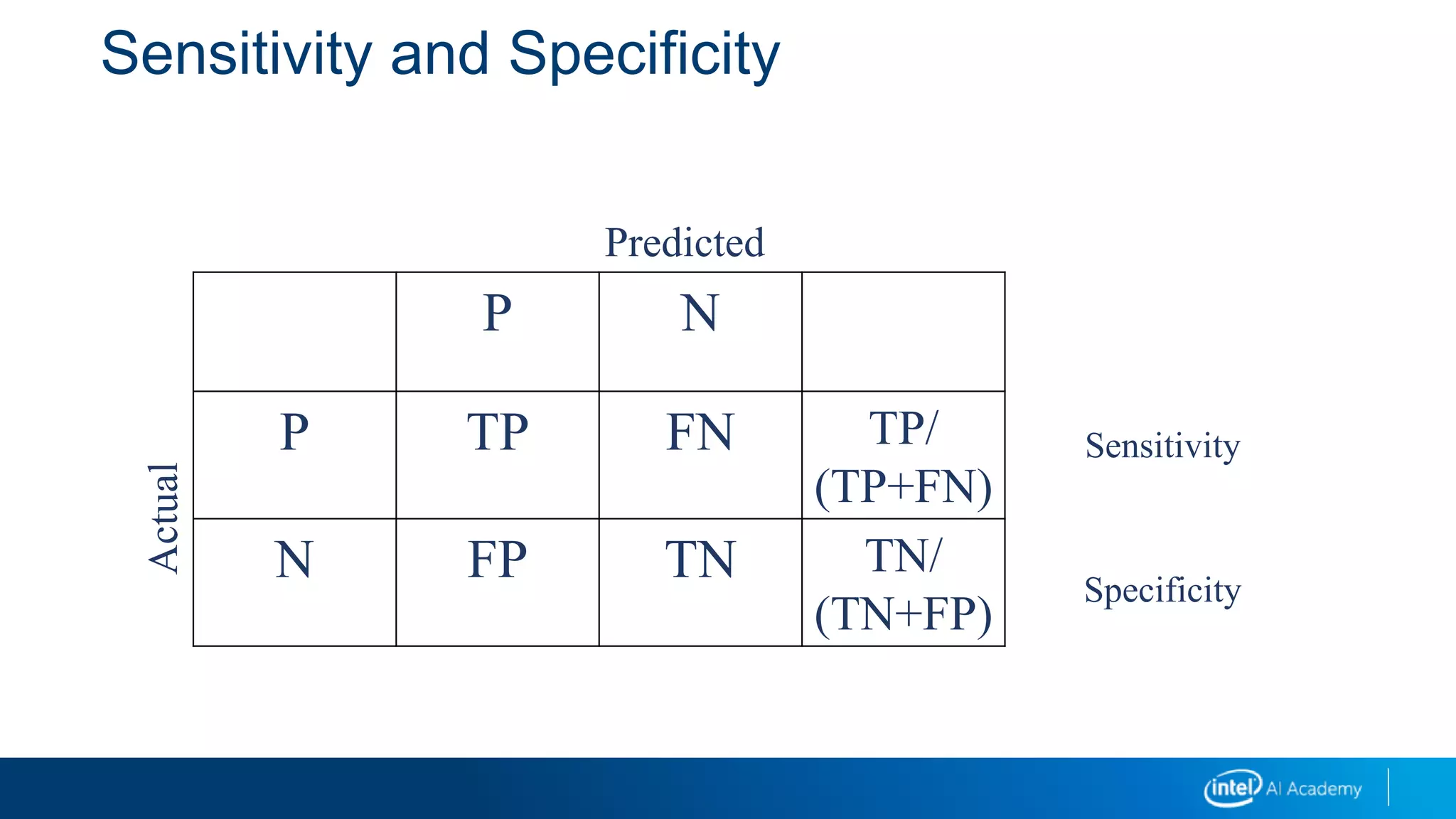 Sensitivity and Specificity

Predicted

Actual

| | P | N | |
|---|---|---|---|
| P | TP | FN | TP/ (TP+FN) |
| N | FP | TN | TN/ (TN+FP) |

Sensitivity

Specificity

intel AI Academy